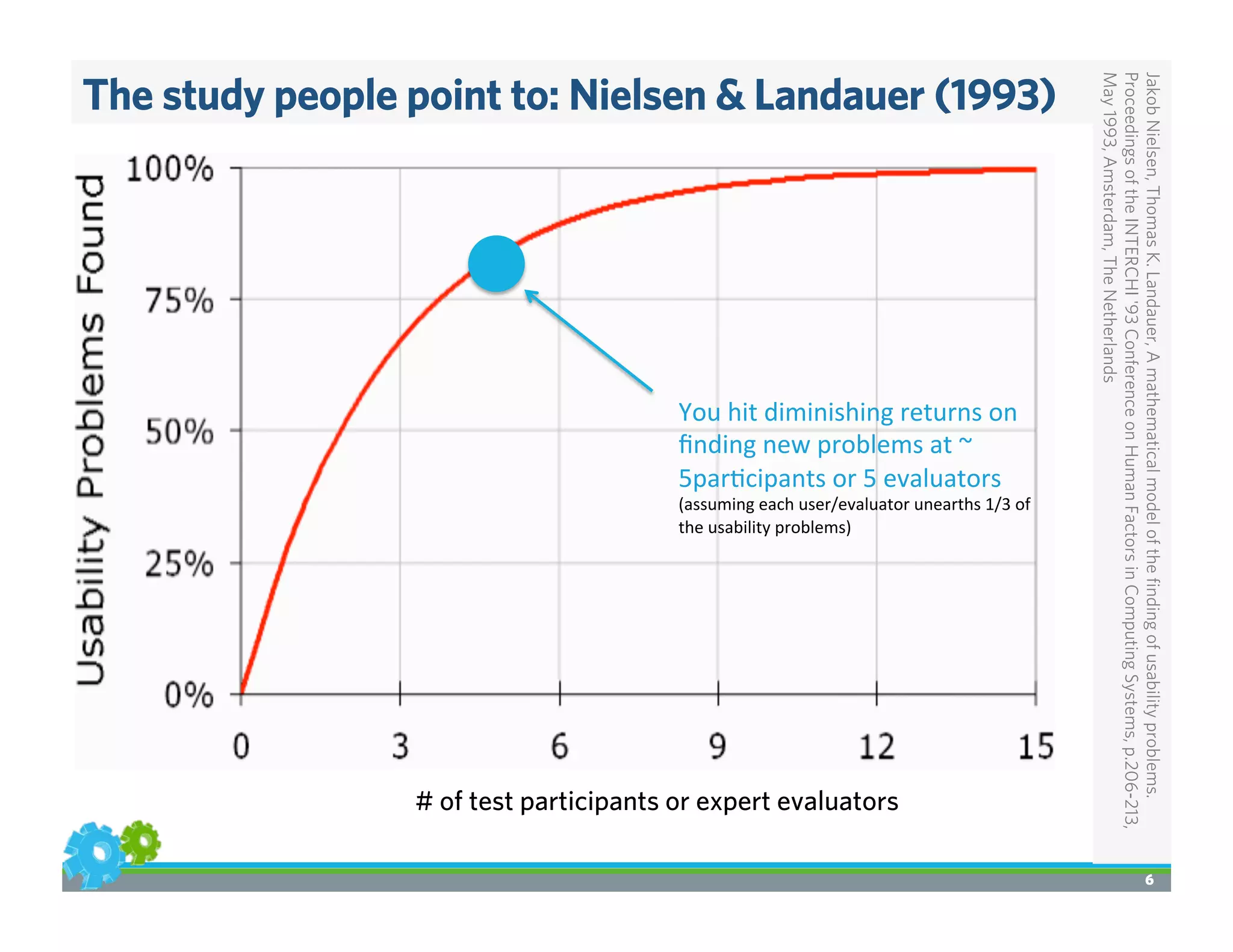 The study people point to: Nielsen & Landauer (1993)

Usability Problems Found

100%
75%
50%
25%
0%

0
3
6
9
12
15

You hit diminishing returns on finding new problems at ~ 5participants or 5 evaluators
(assuming each user/evaluator unearths 1/3 of the usability problems)

# of test participants or expert evaluators

Jakob Nielsen, Thomas K. Landauer, A mathematical model of the finding of usability problems. Proceedings of the INTERCHI '93 Conference on Human Factors in Computing Systems, p.206-213, May 1993, Amsterdam, The Netherlands

6